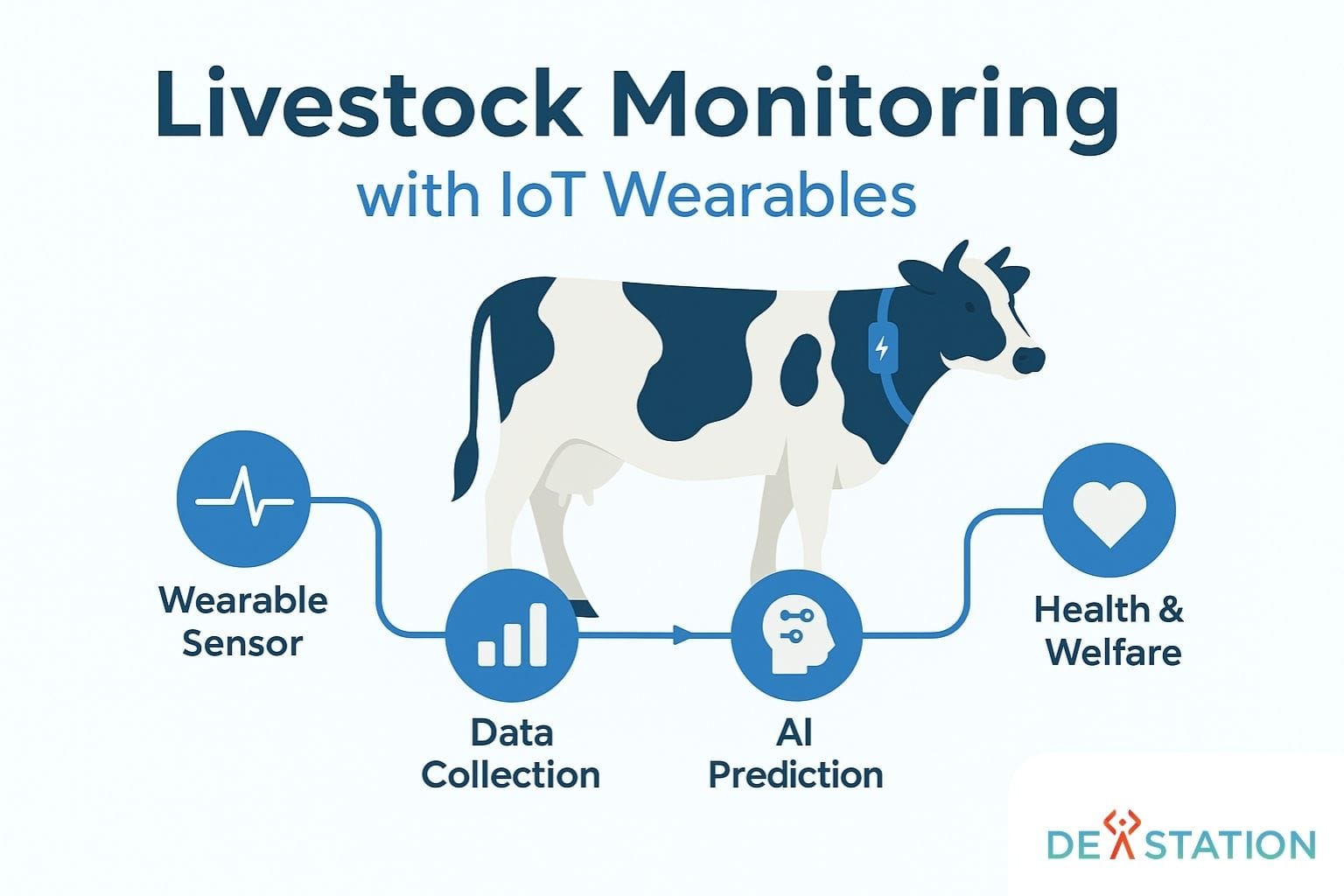 Livestock Monitoring
with IoT Wearables

Wearable Sensor

Data Collection

AI Prediction

Health & Welfare

DEVSTATION